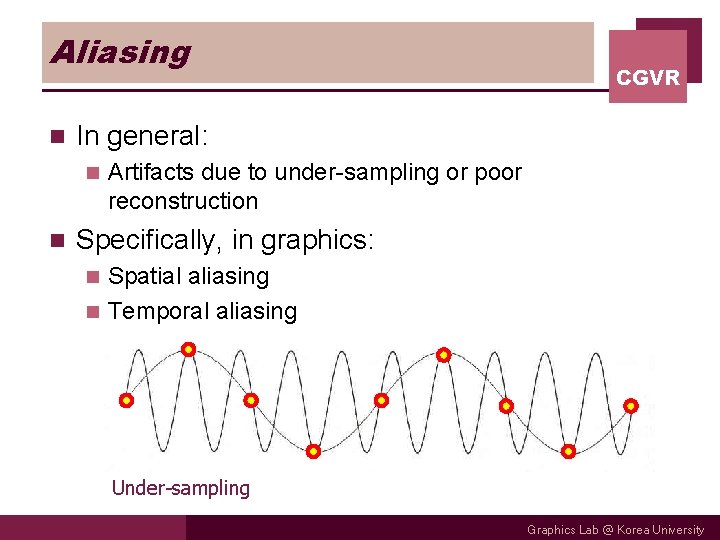 Aliasing

CGVR

In general:

Artifacts due to under-sampling or poor reconstruction

Specifically, in graphics:

Spatial aliasing

Temporal aliasing

Under-sampling

Graphics Lab @ Korea University